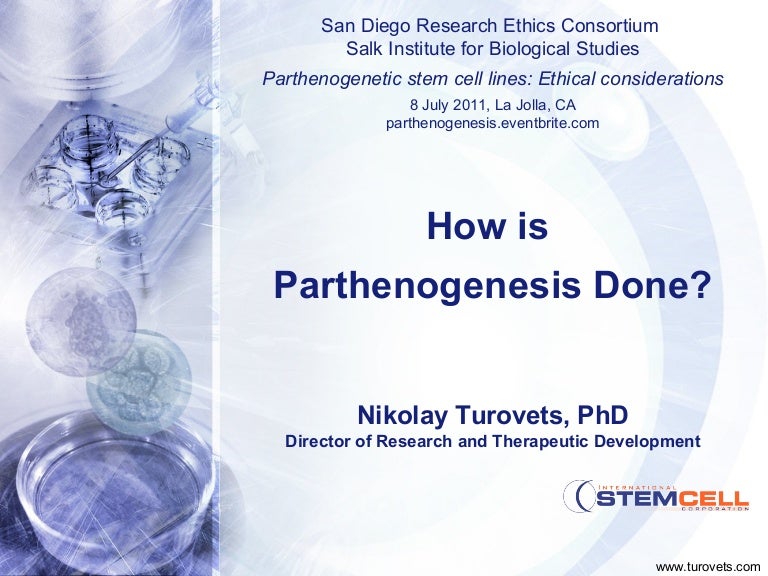 San Diego Research Ethics Consortium
Salk Institute for Biological Studies

Parthenogenetic stem cell lines: Ethical considerations

8 July 2011, La Jolla, CA
parthenogenesis.eventbrite.com

How is
Parthenogenesis Done?

Nikolay Turovets, PhD
Director of Research and Therapeutic Development

INTERNATIONAL STEMCELL CORPORATION

www.turovets.com